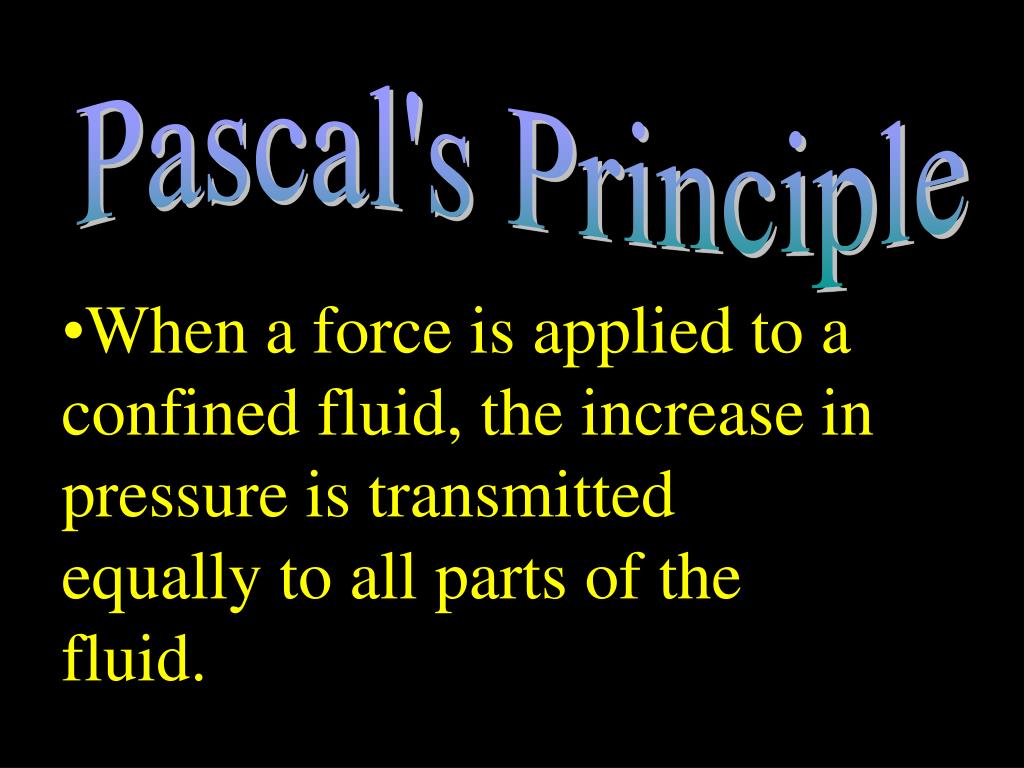 Pascal's Principle

•When a force is applied to a confined fluid, the increase in pressure is transmitted equally to all parts of the fluid.